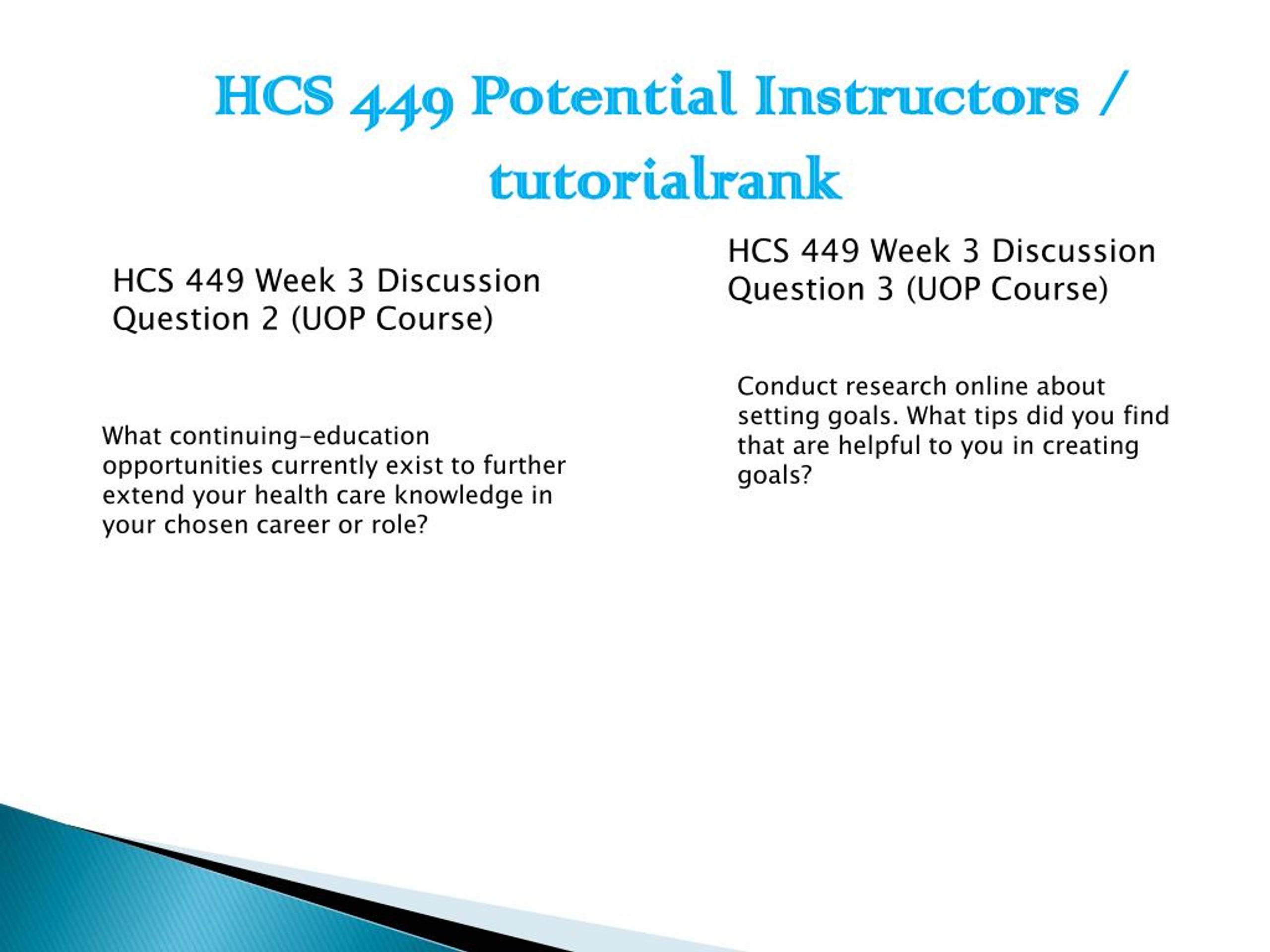 HCS 449 Potential Instructors / tutorialrank

HCS 449 Week 3 Discussion Question 2 (UOP Course)

What continuing-education opportunities currently exist to further extend your health care knowledge in your chosen career or role?

HCS 449 Week 3 Discussion Question 3 (UOP Course)

Conduct research online about setting goals. What tips did you find that are helpful to you in creating goals?